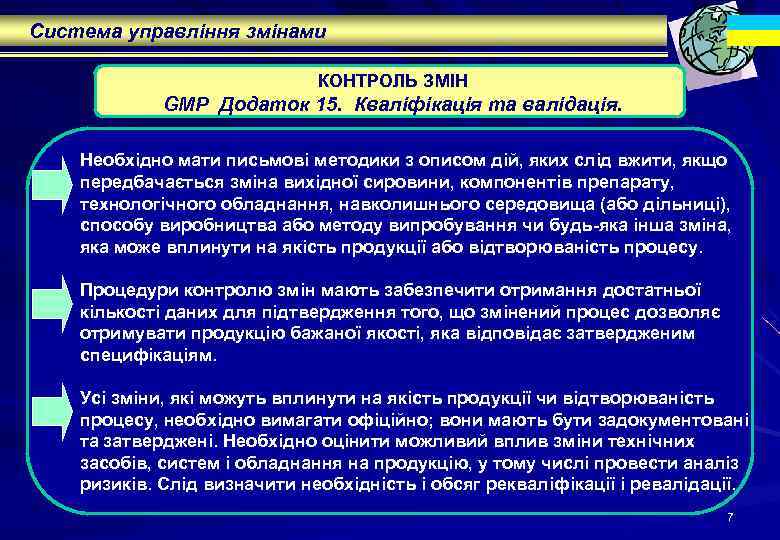 Система управління змінами

КОНТРОЛЬ ЗМІН
GMP Додаток 15. Кваліфікація та валідація.

Необхідно мати письмові методики з описом дій, яких слід вжити, якщо передбачається зміна вихідної сировини, компонентів препарату, технологічного обладнання, навколишнього середовища (або дільниці), способу виробництва або методу випробування чи будь-яка інша зміна, яка може вплинути на якість продукції або відтворюваність процесу.

Процедури контролю змін мають забезпечити отримання достатньої кількості даних для підтвердження того, що змінений процес дозволяє отримувати продукцію бажаної якості, яка відповідає затвердженим специфікаціям.

Усі зміни, які можуть вплинути на якість продукції чи відтворюваність процесу, необхідно вимагати офіційно; вони мають бути задокументовані та затверджені. Необхідно оцінити можливий вплив зміни технічних засобів, систем і обладнання на продукцію, у тому числі провести аналіз ризиків. Слід визначити необхідність і обсяг рекваліфікації і ревалідації.

7